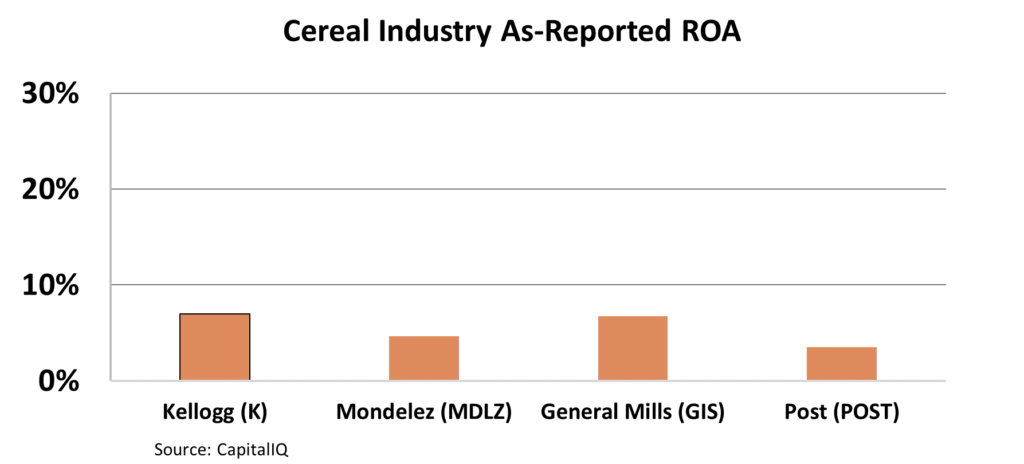 Cereal Industry As-Reported ROA

30%
20%
10%
0%

Kellogg (K)
Mondelez (MDLZ)
General Mills (GIS)
Post (POST)

Source: CapitalIQ